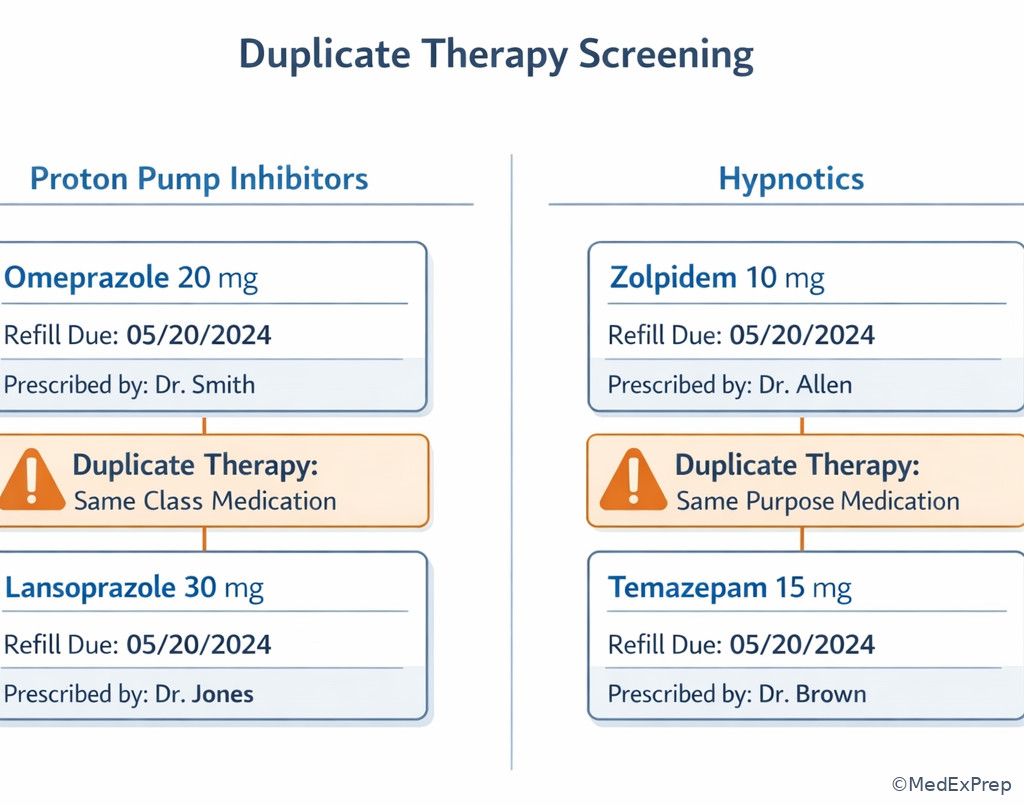 Duplicate Therapy Screening

Proton Pump Inhibitors

Omeprazole 20 mg

Refill Due: 05/20/2024

Prescribed by: Dr. Smith

Duplicate Therapy:
Same Class Medication

Lansoprazole 30 mg

Refill Due: 05/20/2024

Prescribed by: Dr. Jones

Hypnotics

Zolpidem 10 mg

Refill Due: 05/20/2024

Prescribed by: Dr. Allen

Duplicate Therapy:
Same Purpose Medication

Temazepam 15 mg

Refill Due: 05/20/2024

Prescribed by: Dr. Brown

©MedExPrep